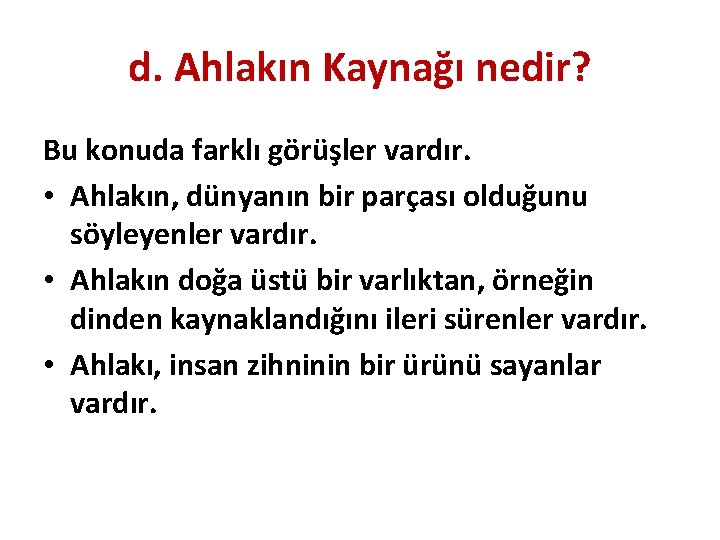 d. Ahlakın Kaynağı nedir?

Bu konuda farklı görüşler vardır.

• Ahlakın, dünyanın bir parçası olduğunu söyleyenler vardır.
• Ahlakın doğa üstü bir varlıktan, örneğin dinden kaynaklandığını ileri sürenler vardır.
• Ahlakı, insan zihninin bir ürünü sayanlar vardır.